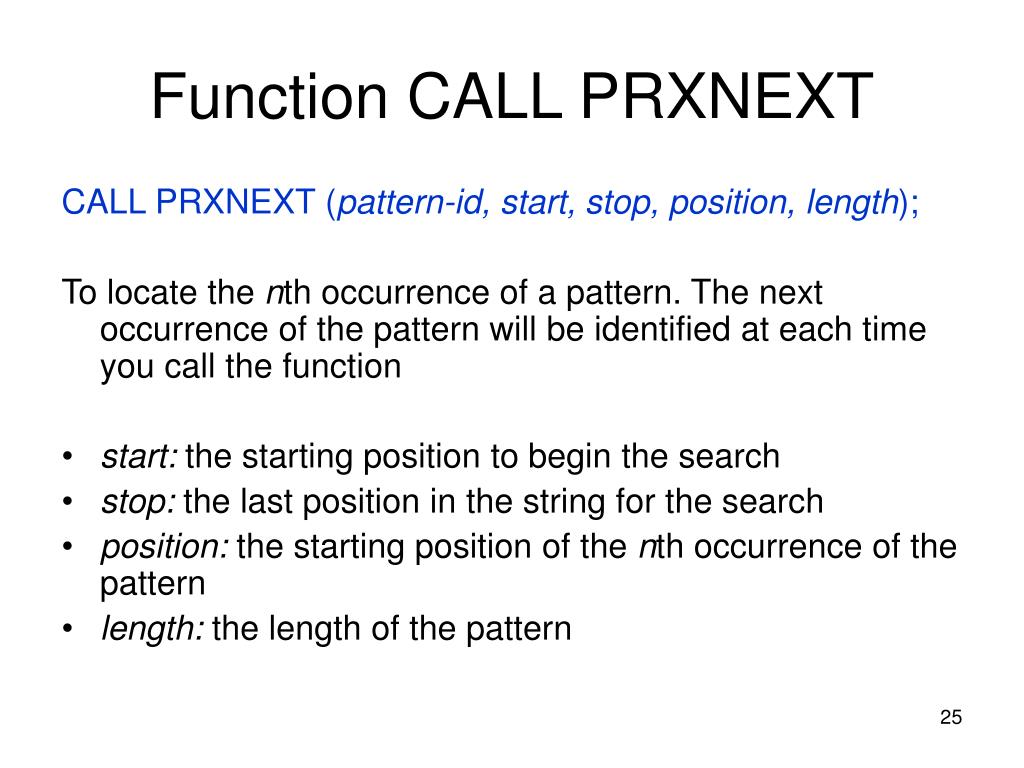 Function CALL PRXNEXT

CALL PRXNEXT (pattern-id, start, stop, position, length);

To locate the nth occurrence of a pattern. The next occurrence of the pattern will be identified at each time you call the function

• start: the starting position to begin the search
• stop: the last position in the string for the search
• position: the starting position of the nth occurrence of the pattern
• length: the length of the pattern

25